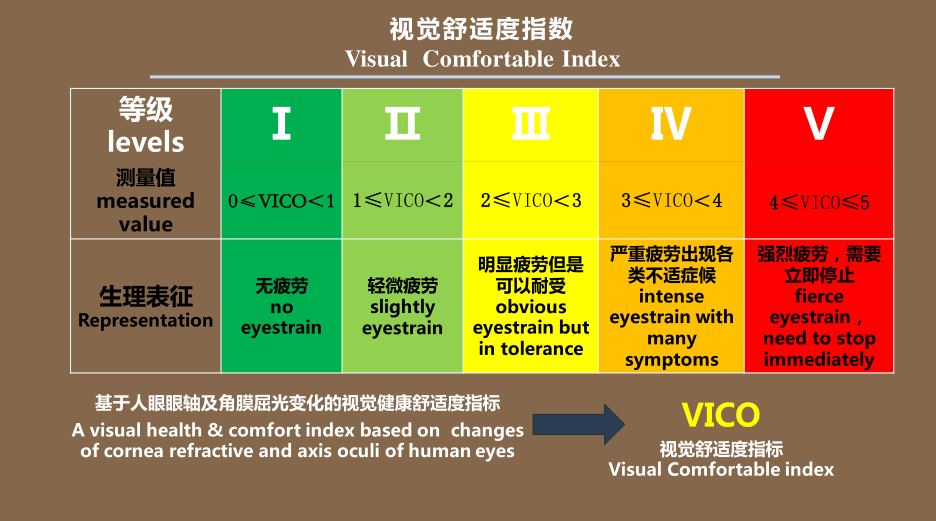 视觉舒适度指数
Visual Comfortable Index

| 等级 levels | I | II | III | IV | V |
|---|---|---|---|---|---|
| 测量值 measured value | 0≤VICO<1 | 1≤VICO<2 | 2≤VICO<3 | 3≤VICO<4 | 4≤VICO≤5 |
| 生理表征 Representation | 无疲劳 no eyestrain | 轻微疲劳 slightly eyestrain | 明显疲劳但是可以耐受 obvious eyestrain but in tolerance | 严重疲劳出现各类不适症候 intense eyestrain with many symptoms | 强烈疲劳，需要立即停止 fierce eyestrain， need to stop immediately |

基于人眼眼轴及角膜屈光变化的视觉健康舒适度指标
A visual health & comfort index based on changes of cornea refractive and axis oculi of human eyes

VICO
视觉舒适度指标
Visual Comfortable index